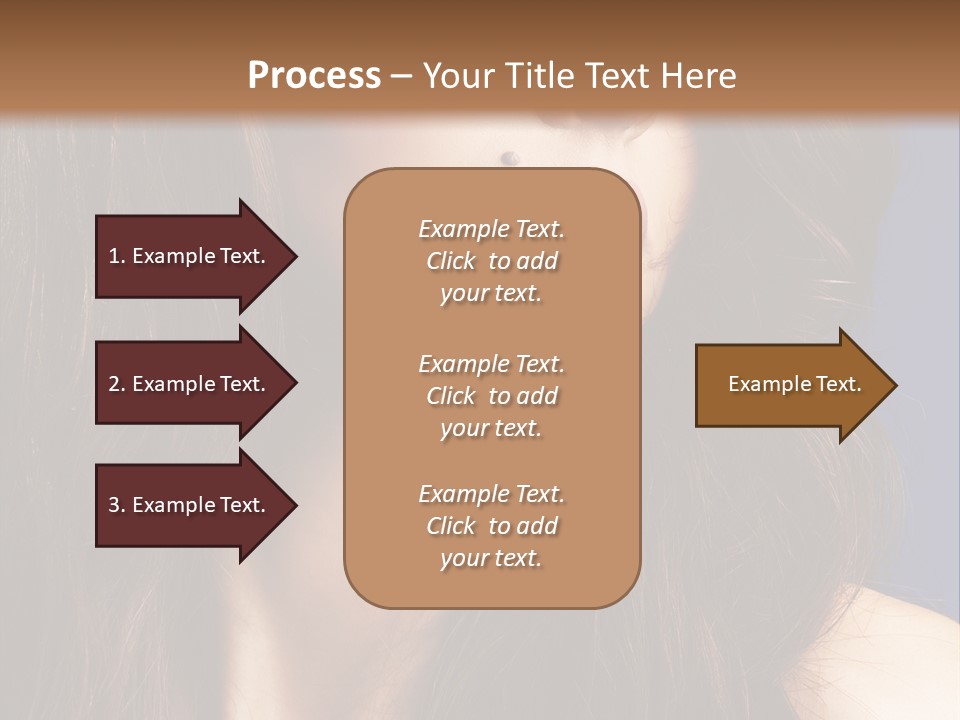 Process – Your Title Text Here

1. Example Text.

2. Example Text.

3. Example Text.

Example Text. Click to add your text.

Example Text. Click to add your text.

Example Text. Click to add your text.

Example Text.